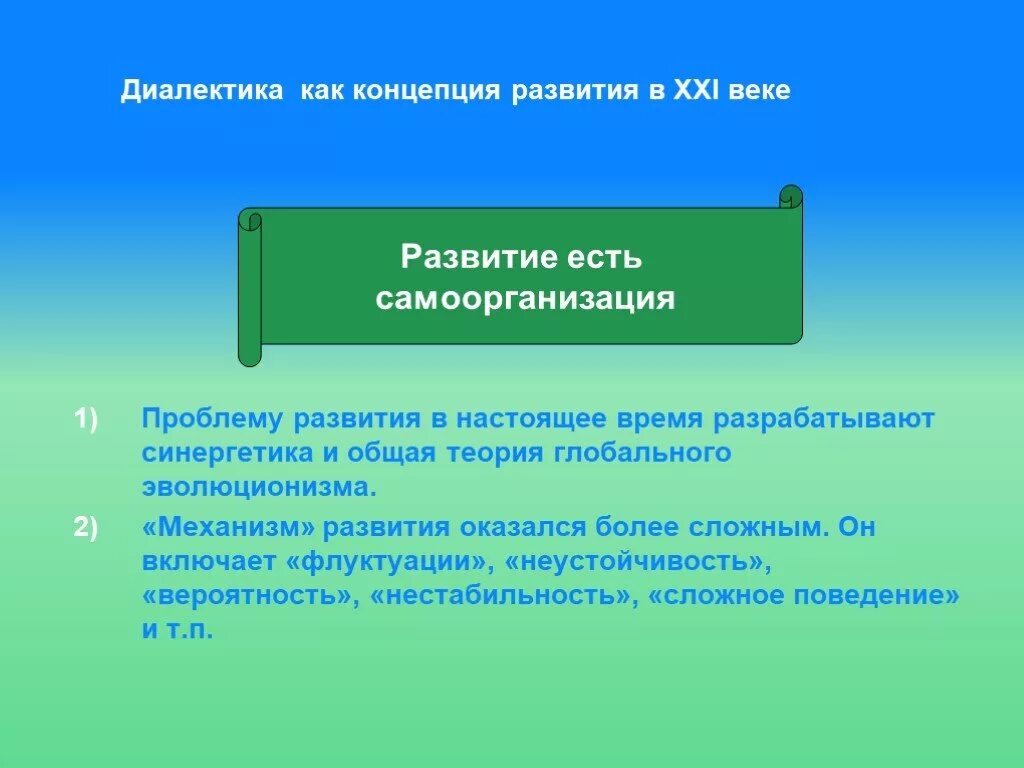 Диалектика как концепция развития в XXI веке

Развитие есть самоорганизация

1) Проблему развития в настоящее время разрабатывают синергетика и общая теория глобального эволюционизма.

2) «Механизм» развития оказался более сложным. Он включает «флуктуации», «неустойчивость», «вероятность», «нестабильность», «сложное поведение» и т.п.